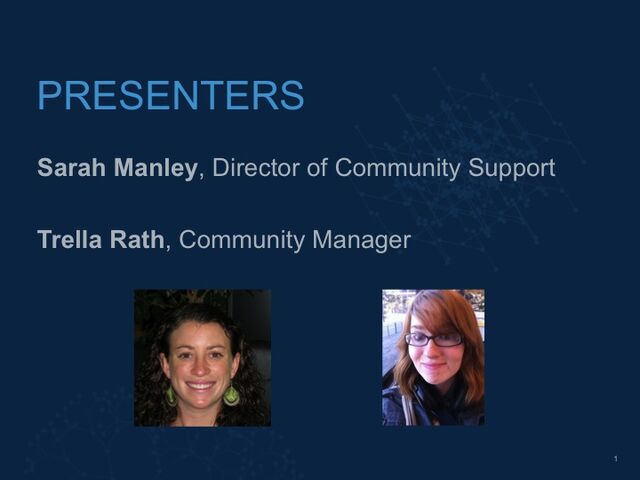 PRESENTERS

Sarah Manley, Director of Community Support

Trella Rath, Community Manager

1